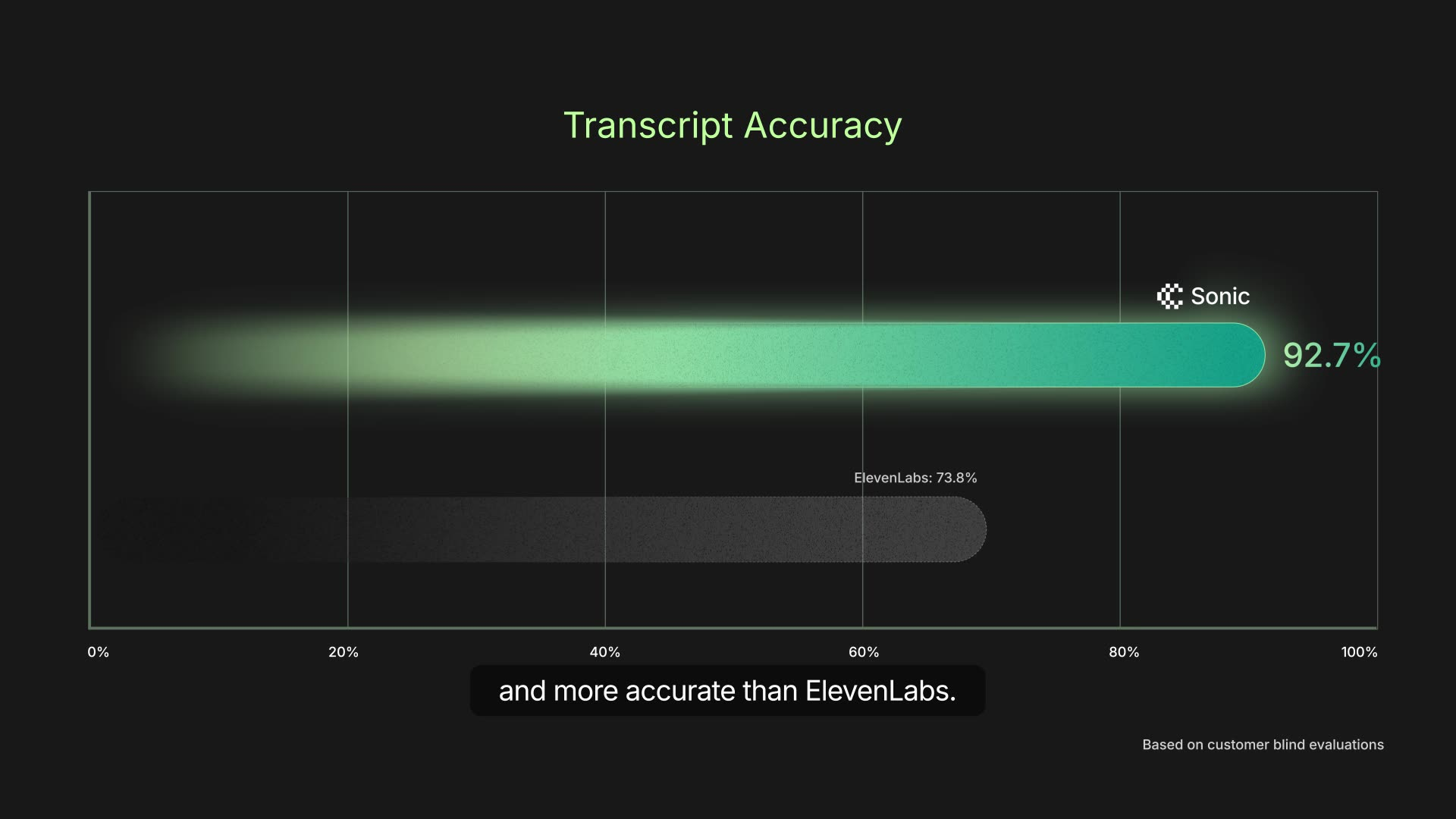 Transcript Accuracy

Sonic

92.7%

ElevenLabs: 73.8%

0%
20%
40%
60%
80%
100%

and more accurate than ElevenLabs.

Based on customer blind evaluations